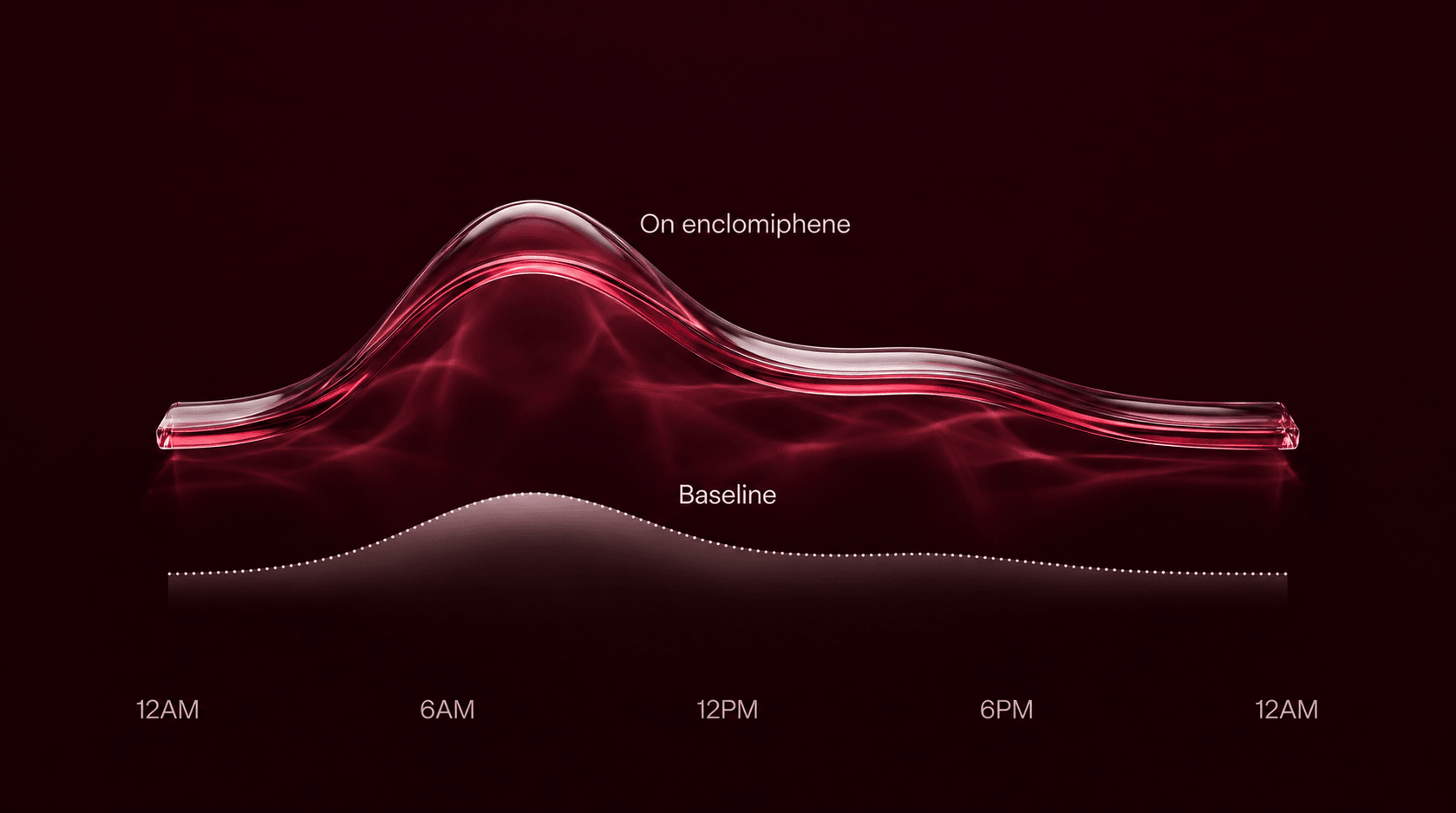 On enclomiphene

Baseline

12AM 6AM 12PM 6PM 12AM